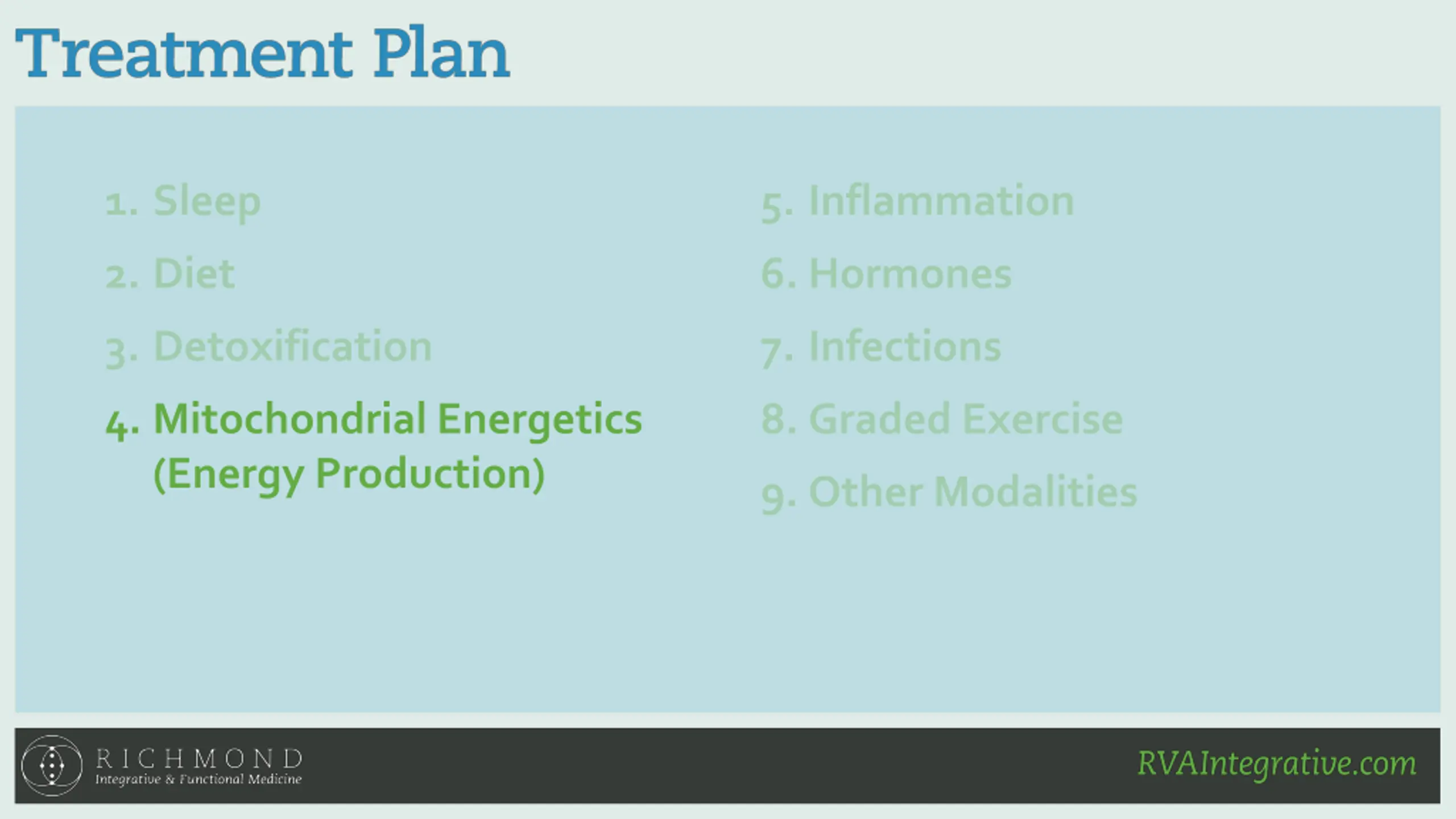 Treatment Plan

1. Sleep
2. Diet
3. Detoxification
4. Mitochondrial Energetics (Energy Production)

5. Inflammation
6. Hormones
7. Infections
8. Graded Exercise
9. Other Modalities

RICHMOND
Integrative & Functional Medicine

RVAIntegrative.com